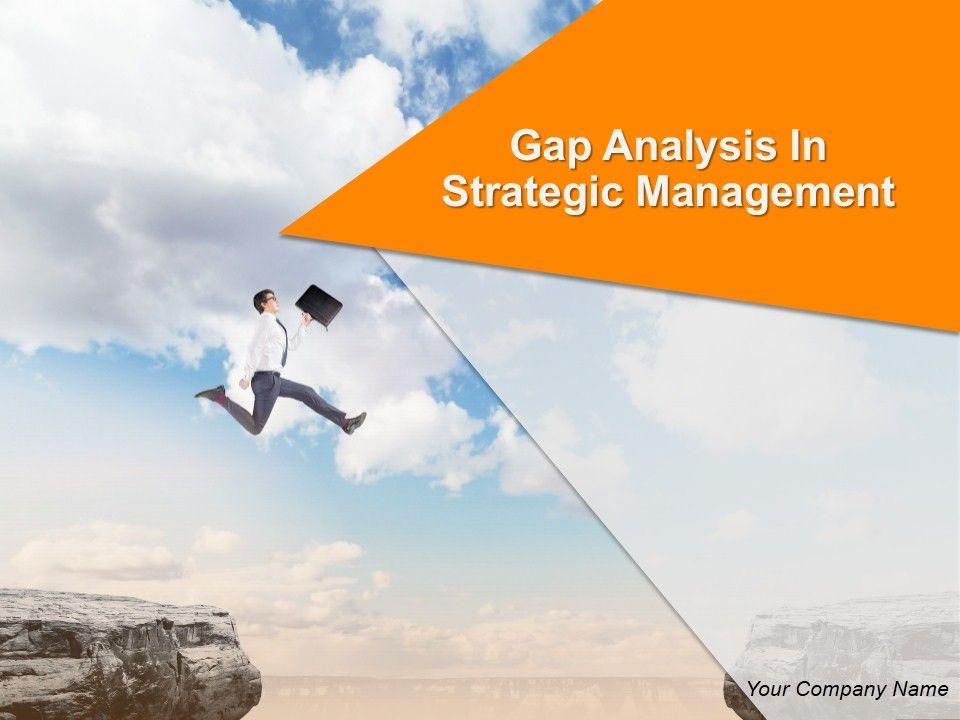 Gap Analysis In Strategic Management

Your Company Name